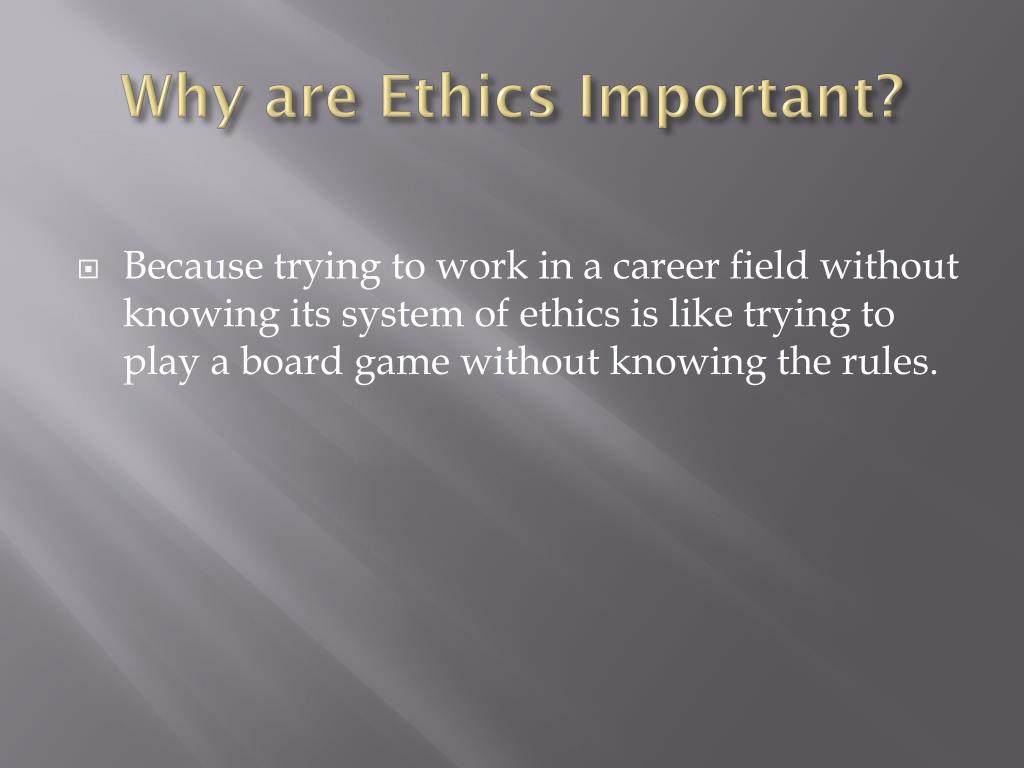 Why are Ethics Important?

Because trying to work in a career field without knowing its system of ethics is like trying to play a board game without knowing the rules.